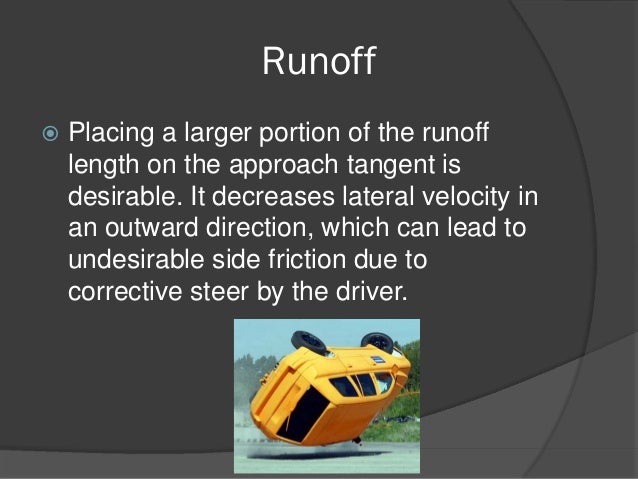 Runoff

Placing a larger portion of the runoff length on the approach tangent is desirable. It decreases lateral velocity in an outward direction, which can lead to undesirable side friction due to corrective steer by the driver.